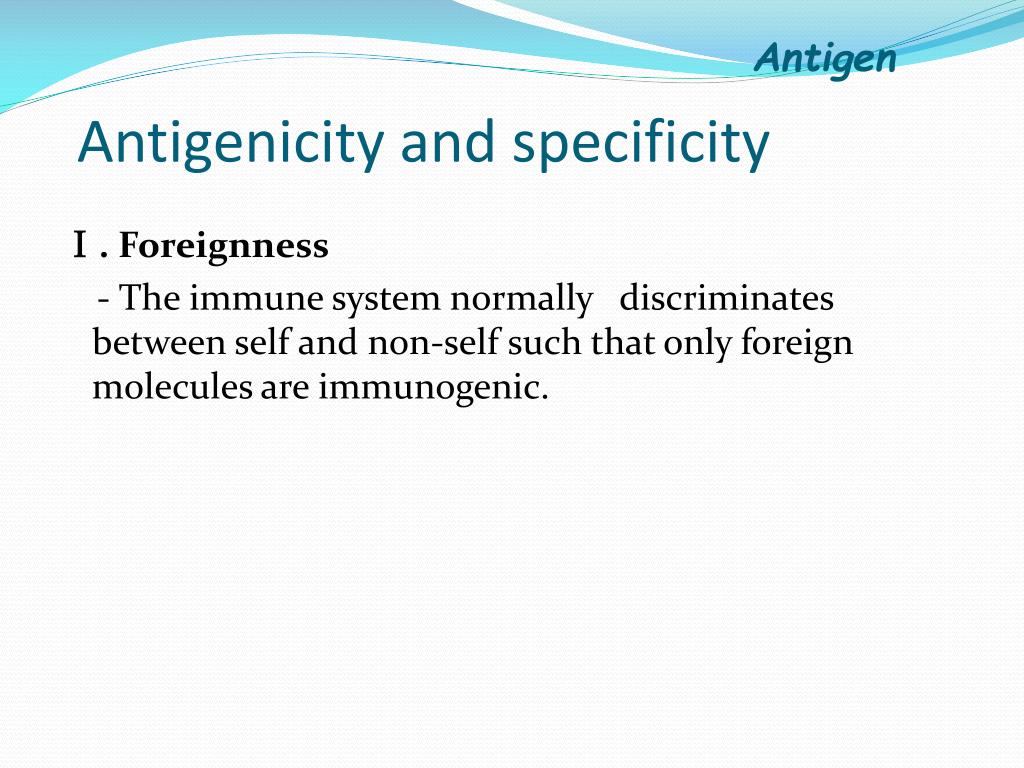 Antigen

Antigenicity and specificity

Ⅰ. Foreignness

- The immune system normally discriminates between self and non-self such that only foreign molecules are immunogenic.